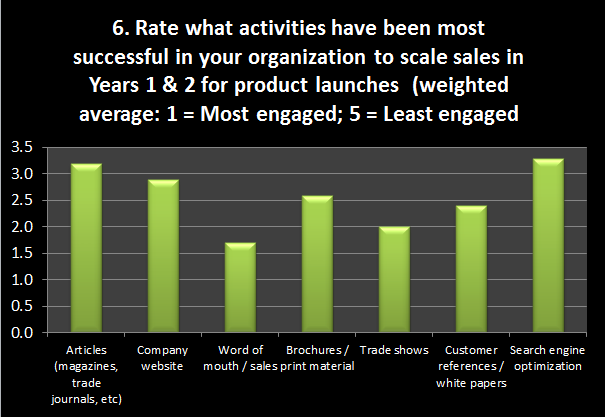 6. Rate what activities have been most successful in your organization to scale sales in Years 1 & 2 for product launches (weighted average: 1 = Most engaged; 5 = Least engaged

3.5
3.0
2.5
2.0
1.5
1.0
0.5
0.0

Articles (magazines, trade journals, etc)
Company website
Word of mouth / sales
Brochures / print material
Trade shows
Customer references / white papers
Search engine optimization